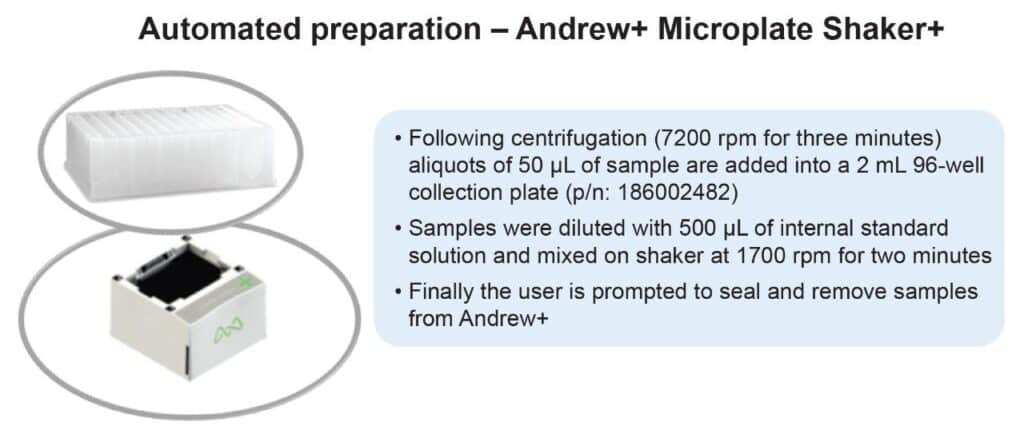 Automated preparation – Andrew+ Microplate Shaker+

• Following centrifugation (7200 rpm for three minutes) aliquots of 50 µL of sample are added into a 2 mL 96-well collection plate (p/n: 186002482)

• Samples were diluted with 500 µL of internal standard solution and mixed on shaker at 1700 rpm for two minutes

• Finally the user is prompted to seal and remove samples from Andrew+